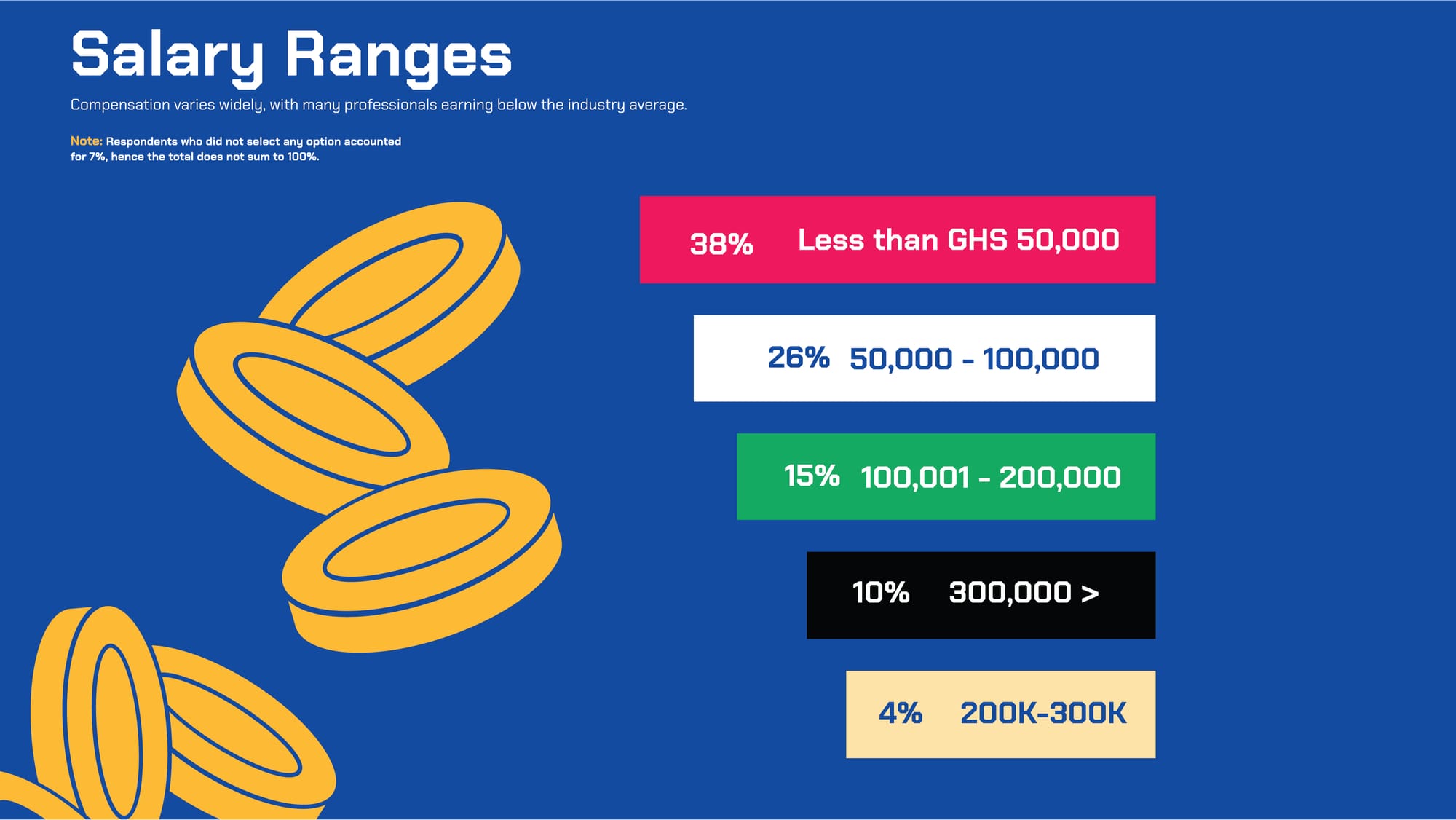 Salary Ranges

Compensation varies widely, with many professionals earning below the industry average.

Note: Respondents who did not select any option accounted for 7%, hence the total does not sum to 100%.

38% Less than GHS 50,000

26% 50,000 - 100,000

15% 100,001 - 200,000

10% 300,000 >

4% 200K-300K